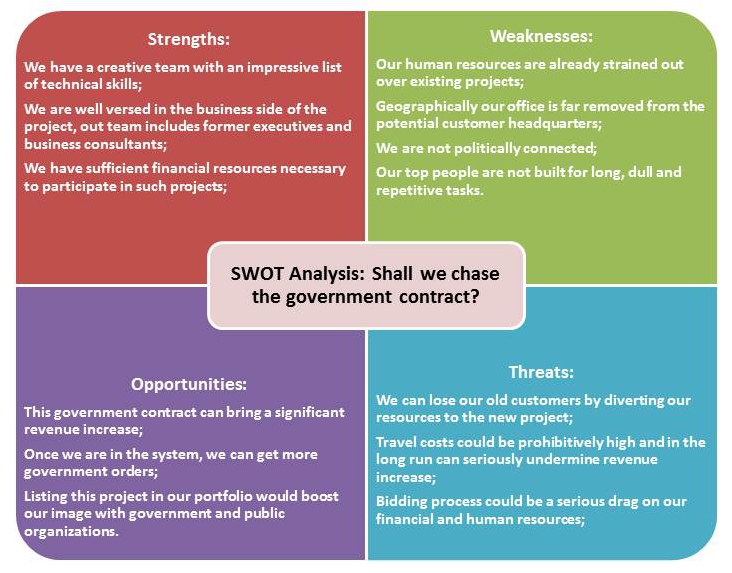 Strengths:

We have a creative team with an impressive list of technical skills;

We are well versed in the business side of the project, out team includes former executives and business consultants;

We have sufficient financial resources necessary to participate in such projects;

Weaknesses:

Our human resources are already strained out over existing projects;

Geographically our office is far removed from the potential customer headquarters;

We are not politically connected;

Our top people are not built for long, dull and repetitive tasks.

SWOT Analysis: Shall we chase the government contract?

Opportunities:

This government contract can bring a significant revenue increase;

Once we are in the system, we can get more government orders;

Listing this project in our portfolio would boost our image with government and public organizations.

Threats:

We can lose our old customers by diverting our resources to the new project;

Travel costs could be prohibitively high and in the long run can seriously undermine revenue increase;

Bidding process could be a serious drag on our financial and human resources;